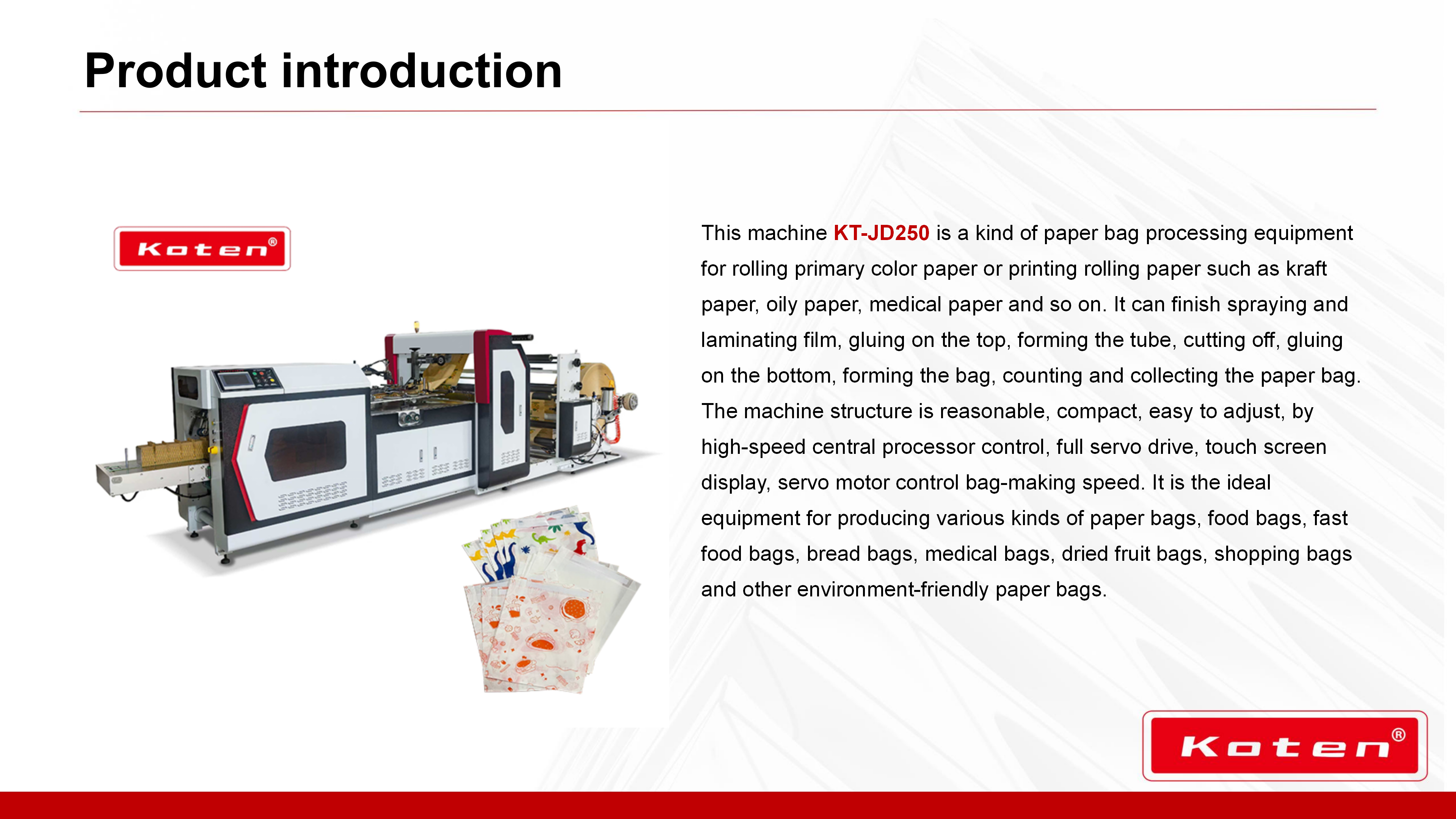 Product introduction

Koten®

This machine KT-JD250 is a kind of paper bag processing equipment for rolling primary color paper or printing rolling paper such as kraft paper, oily paper, medical paper and so on. It can finish spraying and laminating film, gluing on the top, forming the tube, cutting off, gluing on the bottom, forming the bag, counting and collecting the paper bag. The machine structure is reasonable, compact, easy to adjust, by high-speed central processor control, full servo drive, touch screen display, servo motor control bag-making speed. It is the ideal equipment for producing various kinds of paper bags, food bags, fast food bags, bread bags, medical bags, dried fruit bags, shopping bags and other environment-friendly paper bags.

Koten®